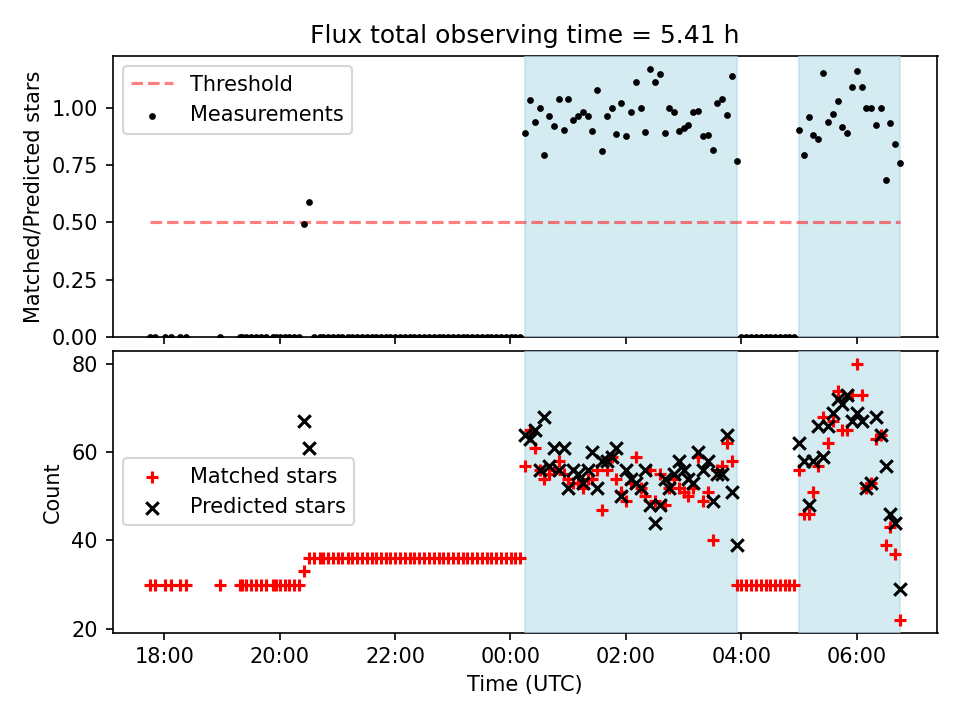 Flux total observing time = 5.41 h

Threshold
Measurements

Matched/Predicted stars

1.00
0.75
0.50
0.25
0.00

Matched stars
Predicted stars

Count

80
60
40
20

18:00
20:00
22:00
00:00
02:00
04:00
06:00

Time (UTC)